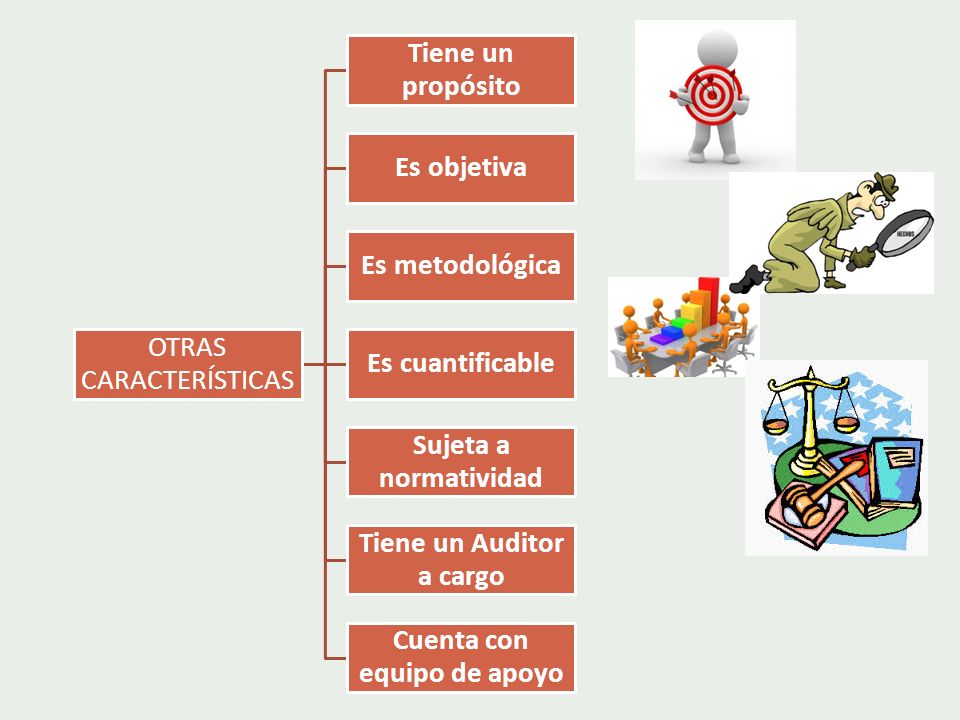 OTRAS CARACTERÍSTICAS

Tiene un propósito

Es objetiva

Es metodológica

Es cuantificable

Sujeta a normatividad

Tiene un Auditor a cargo

Cuenta con equipo de apoyo

HECHOS